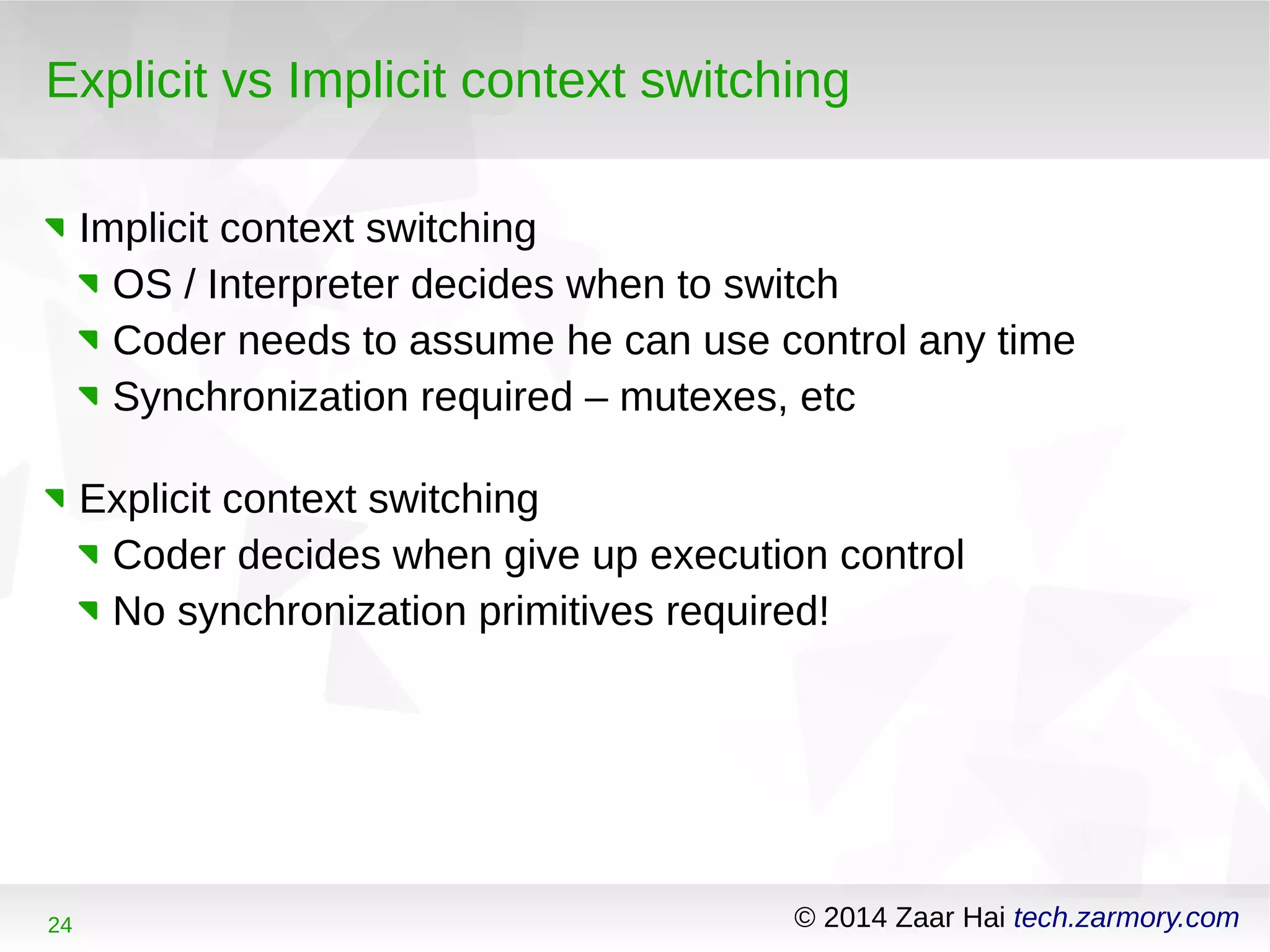 Explicit vs Implicit context switching

Implicit context switching
OS / Interpreter decides when to switch
Coder needs to assume he can use control any time
Synchronization required – mutexes, etc

Explicit context switching
Coder decides when give up execution control
No synchronization primitives required!

24

© 2014 Zaar Hai tech.zarmory.com